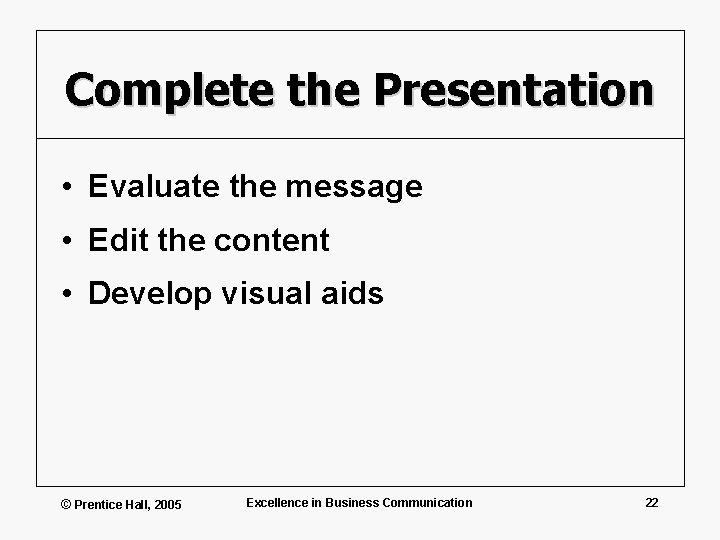 Complete the Presentation

• Evaluate the message
• Edit the content
• Develop visual aids

© Prentice Hall, 2005
Excellence in Business Communication
22